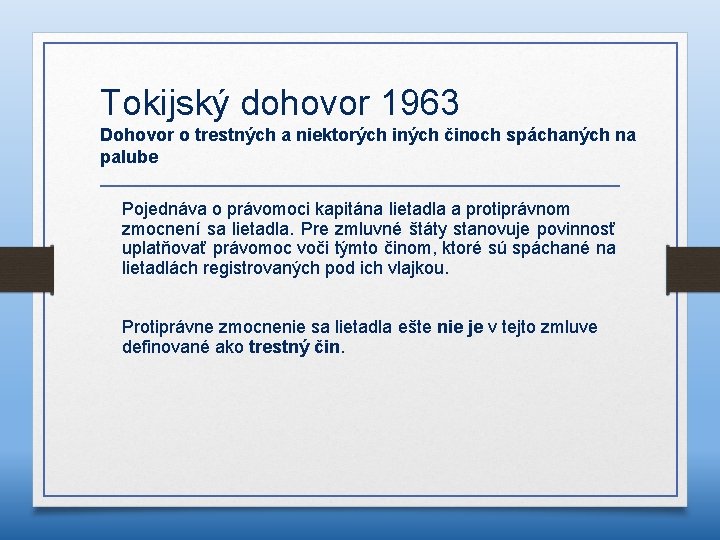 Tokijský dohovor 1963
Dohovor o trestných a niektorých iných činoch spáchaných na palube

Pojednáva o právomoci kapitána lietadla a protiprávnom zmocnení sa lietadla. Pre zmluvné štáty stanovuje povinnosť uplatňovať právomoc voči týmto činom, ktoré sú spáchané na lietadlách registrovaných pod ich vlajkou.

Protiprávne zmocnenie sa lietadla ešte nie je v tejto zmluve definované ako trestný čin.